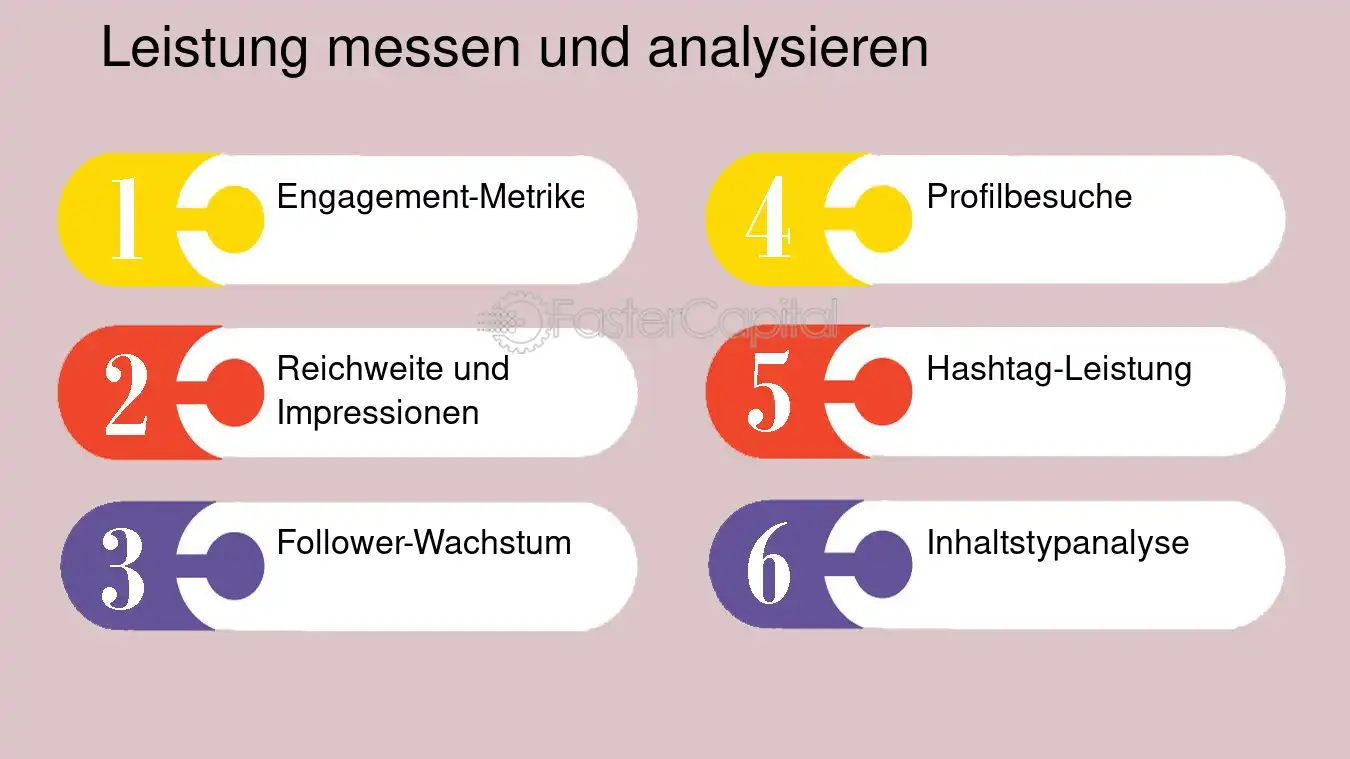 Leistung messen und analysieren

1 Engagement-Metrike

2 Reichweite und Impressionen

3 Follower-Wachstum

4 Profilbesuche

5 Hashtag-Leistung

6 Inhaltstypanalyse

FasterCapital